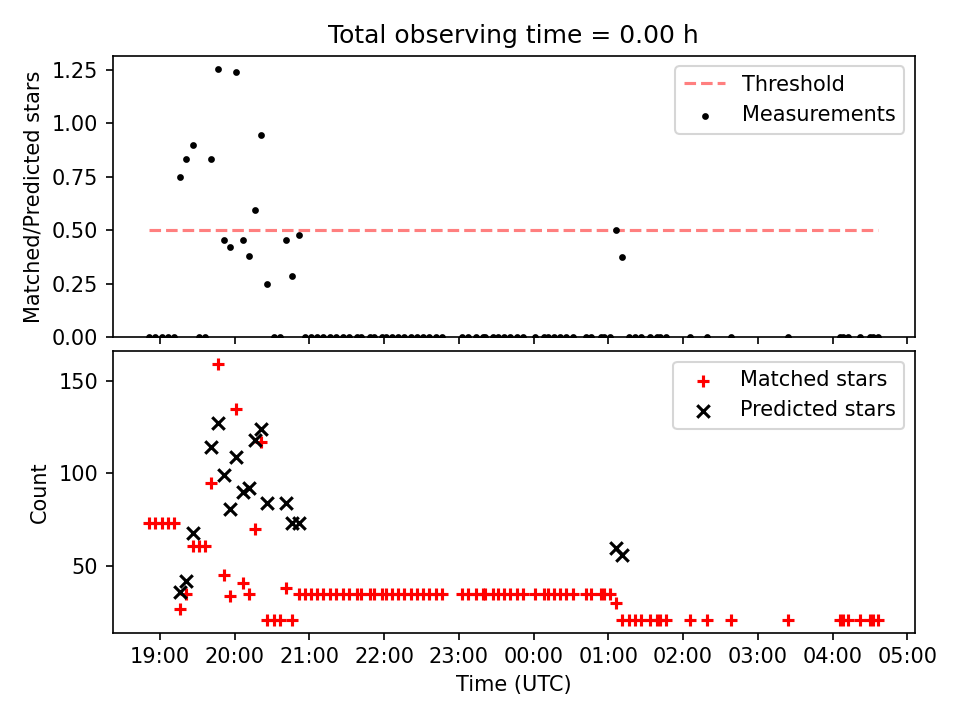 Total observing time = 0.00 h

Matched/Predicted stars

1.25
1.00
0.75
0.50
0.25
0.00

Threshold
Measurements

Count

150
100
50

Matched stars
Predicted stars

19:00 20:00 21:00 22:00 23:00 00:00 01:00 02:00 03:00 04:00 05:00

Time (UTC)